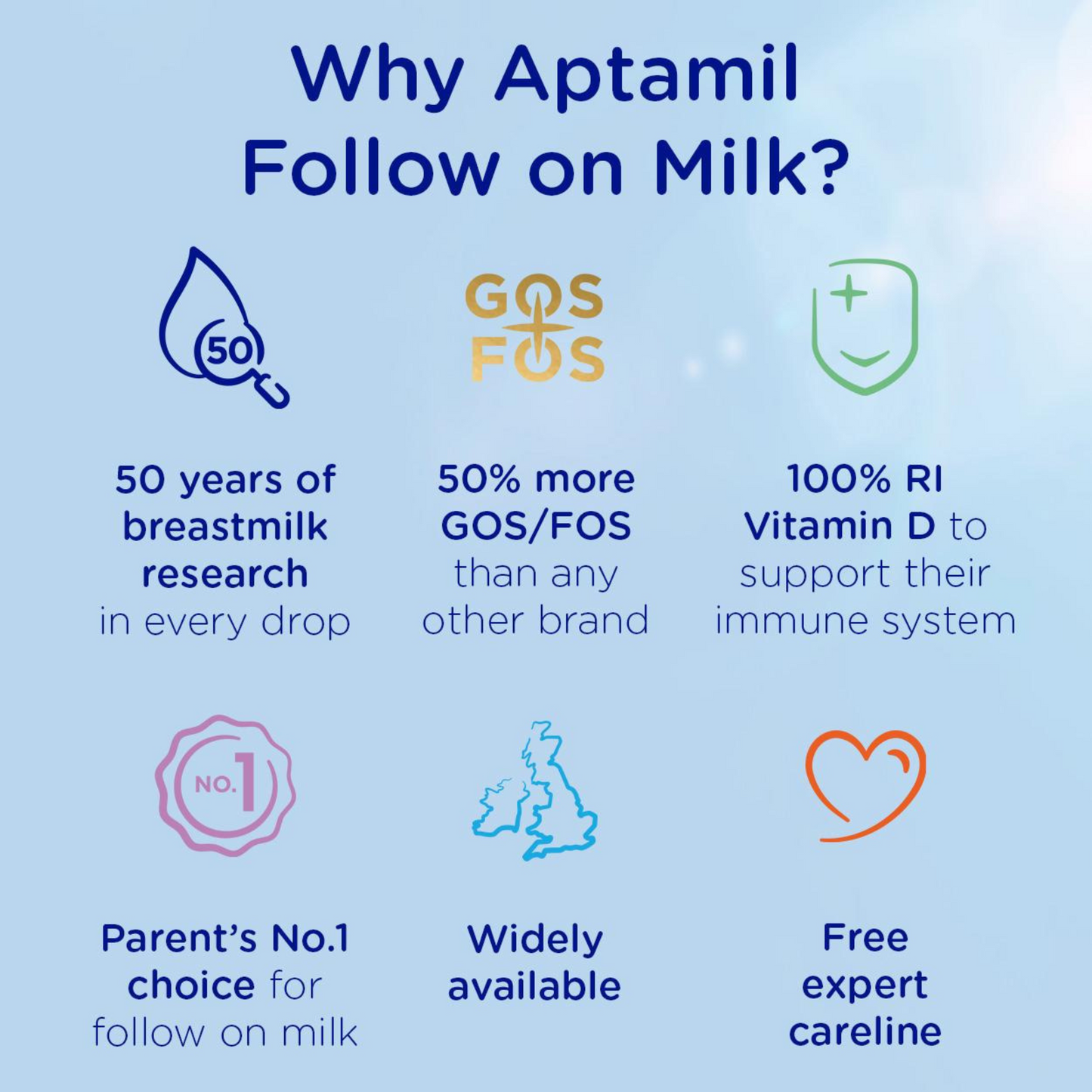 Why Aptamil Follow on Milk?

50

50 years of breastmilk research in every drop

GOS FOS

50% more GOS/FOS than any other brand

100% RI Vitamin D to support their immune system

NO.1

Parent's No.1 choice for follow on milk

Widely available

Free expert careline